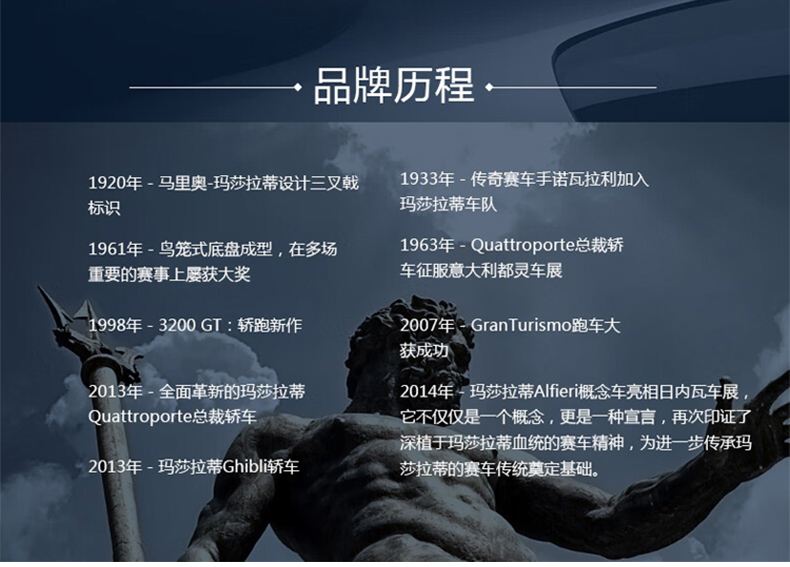 品牌历程

1920年 - 马里奥-玛莎拉蒂设计三叉戟标识

1961年 - 鸟笼式底盘成型，在多场重要的赛事上屡获大奖

1998年 - 3200 GT：轿跑新作

2013年 - 全面革新的玛莎拉蒂Quattroporte总裁轿车

2013年 - 玛莎拉蒂Ghibli轿车

1933年 - 传奇赛车手诺瓦拉利加入玛莎拉蒂车队

1963年 - Quattroporte总裁轿车征服意大利都灵车展

2007年 - GranTurismo跑车大获成功

2014年 - 玛莎拉蒂Alfieri概念车亮相日内瓦车展，它不仅仅是一个概念，更是一种宣言，再次印证了深植于玛莎拉蒂血统的赛车精神，为进一步传承玛莎拉蒂的赛车传统奠定基础。